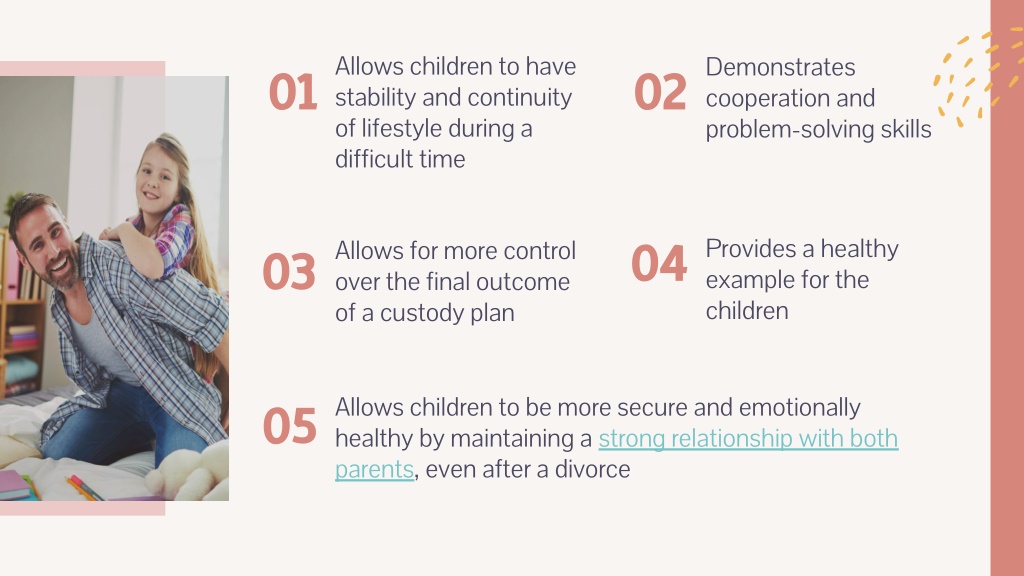 01 Allows children to have stability and continuity of lifestyle during a difficult time

02 Demonstrates cooperation and problem-solving skills

03 Allows for more control over the final outcome of a custody plan

04 Provides a healthy example for the children

05 Allows children to be more secure and emotionally healthy by maintaining a strong relationship with both parents, even after a divorce